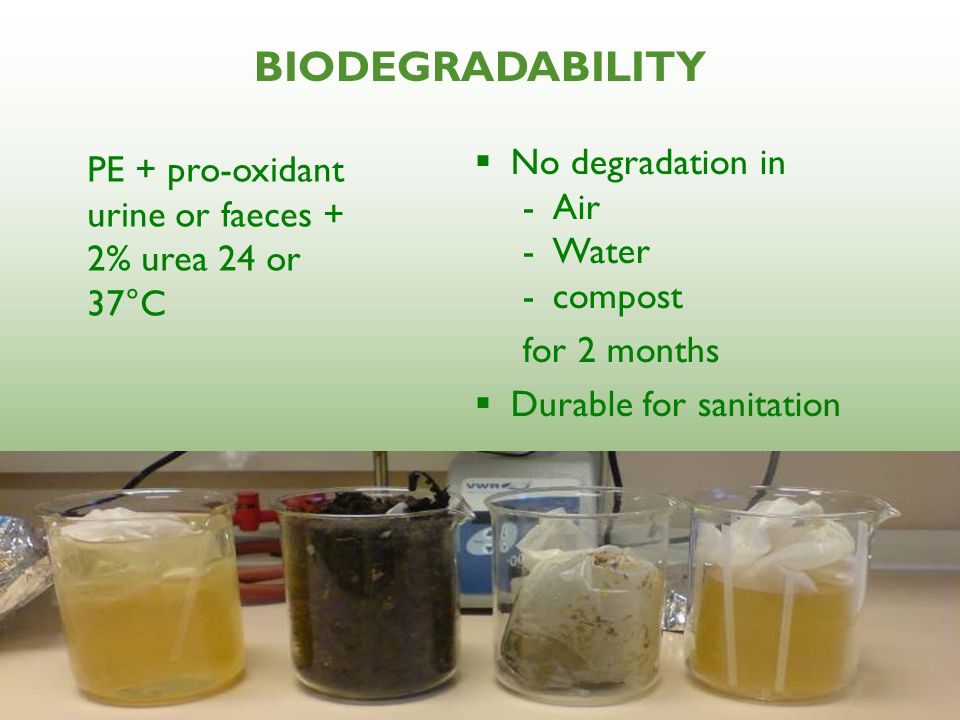 BIODEGRADABILITY

PE + pro-oxidant urine or faeces + 2% urea 24 or 37°C

▪ No degradation in
- Air
- Water
- compost
for 2 months
▪ Durable for sanitation

VWR